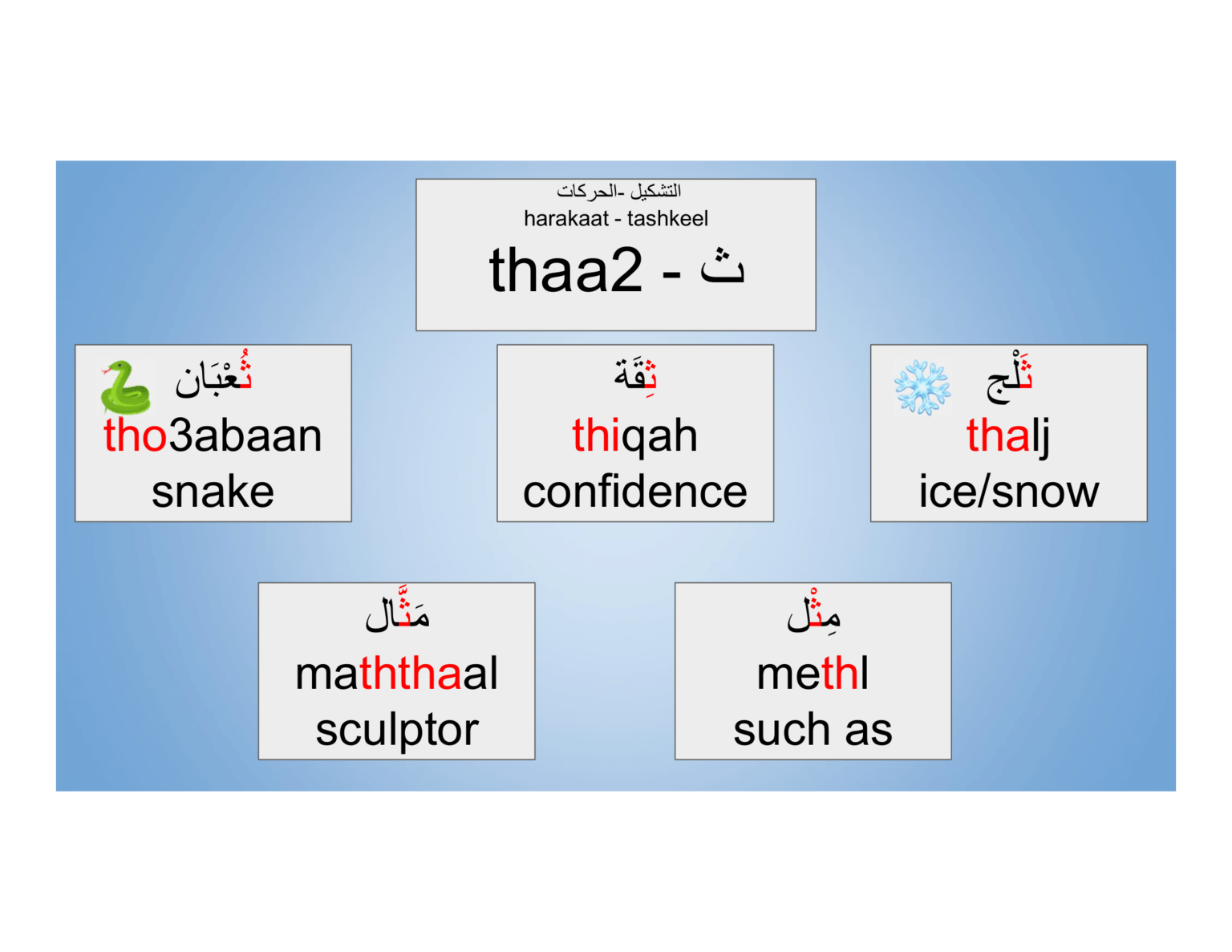 التشكيل -الحركات
harakaat - tashkeel
thaa2 - ث

ثُعْبَان
tho3abaan
snake

ثِقَة
thiqah
confidence

ثَلْج
thalj
ice/snow

مَثَّال
maththaal
sculptor

مِثْل
methl
such as